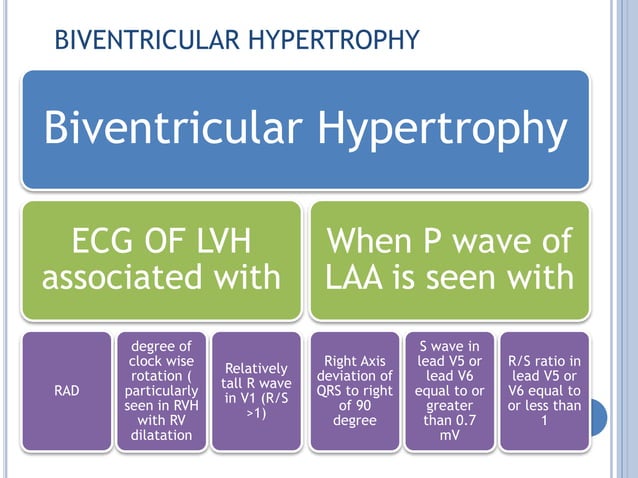 BIVENTRICULAR HYPERTROPHY

Biventricular Hypertrophy

ECG OF LVH associated with

When P wave of LAA is seen with

RAD

degree of clock wise rotation ( particularly seen in RVH with RV dilatation

Relatively tall R wave in V1 (R/S >1)

Right Axis deviation of QRS to right of 90 degree

S wave in lead V5 or lead V6 equal to or greater than 0.7 mV

R/S ratio in lead V5 or V6 equal to or less than 1